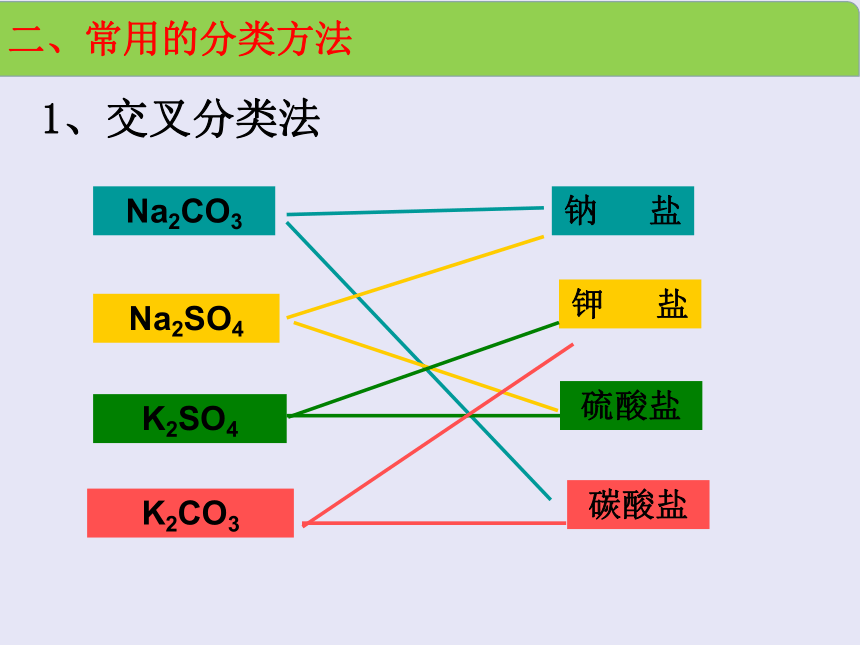 二、常用的分类方法

1、交叉分类法

$Na_2CO_3$

$Na_2SO_4$

$K_2SO_4$

$K_2CO_3$

钠　　盐

钾　　盐

硫酸盐

碳酸盐